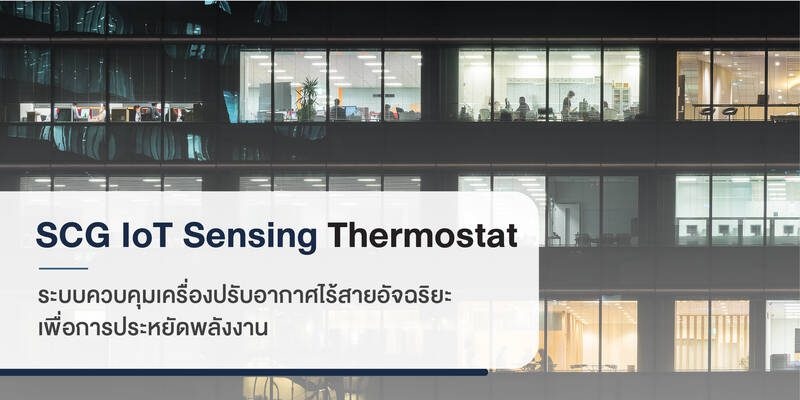 SCG IoT Sensing Thermostat

ระบบควบคุมเครื่องปรับอากาศไร้สายอัจฉริยะ
เพื่อการประหยัดพลังงาน